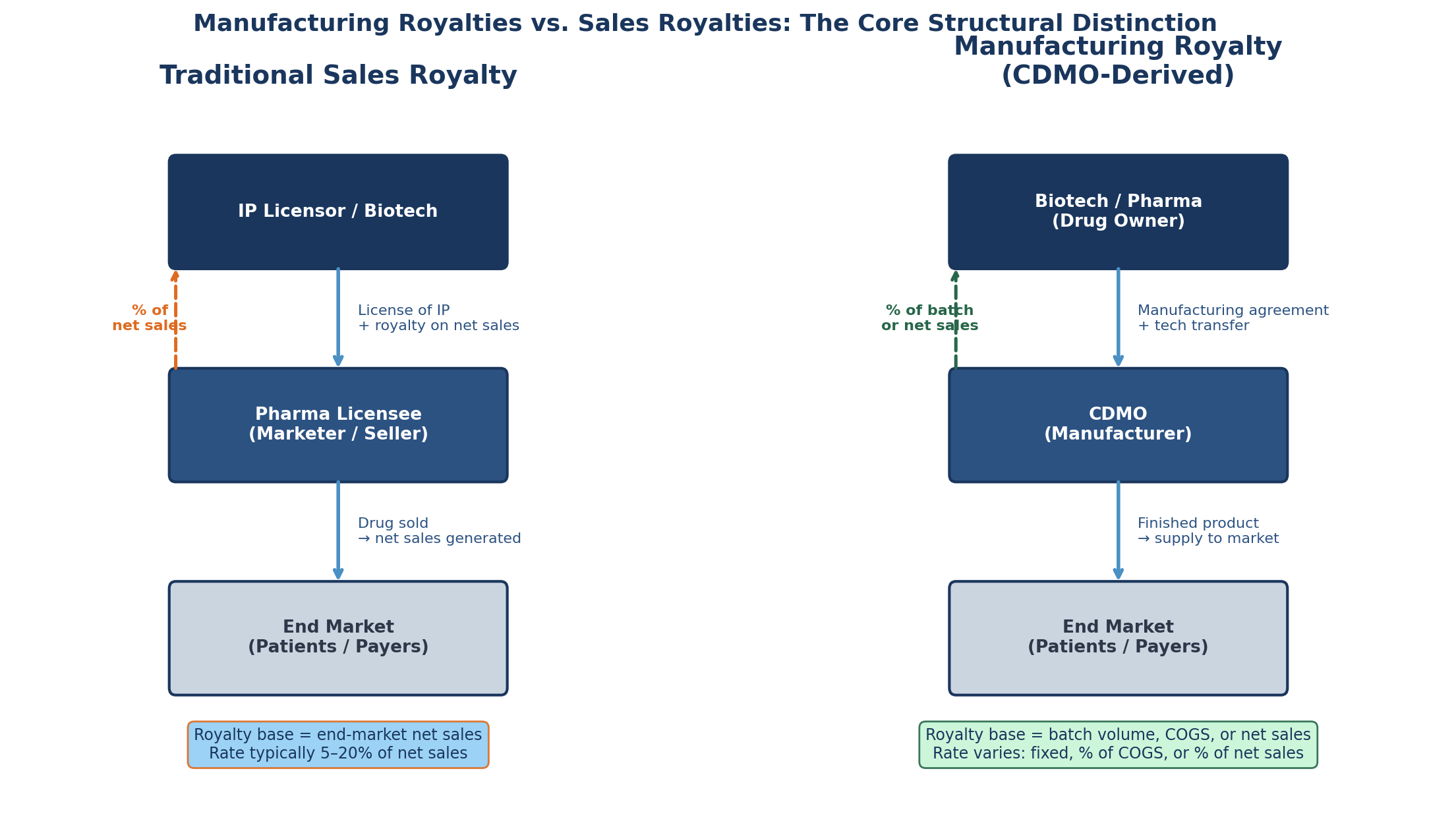 Manufacturing Royalties vs. Sales Royalties: The Core Structural Distinction

Traditional Sales Royalty

IP Licensor / Biotech

% of net sales

License of IP
+ royalty on net sales

Pharma Licensee
(Marketer / Seller)

Drug sold
→ net sales generated

End Market
(Patients / Payers)

Royalty base = end-market net sales
Rate typically 5–20% of net sales

Manufacturing Royalty
(CDMO-Derived)

Biotech / Pharma
(Drug Owner)

% of batch or net sales

Manufacturing agreement
+ tech transfer

CDMO
(Manufacturer)

Finished product
→ supply to market

End Market
(Patients / Payers)

Royalty base = batch volume, COGS, or net sales
Rate varies: fixed, % of COGS, or % of net sales